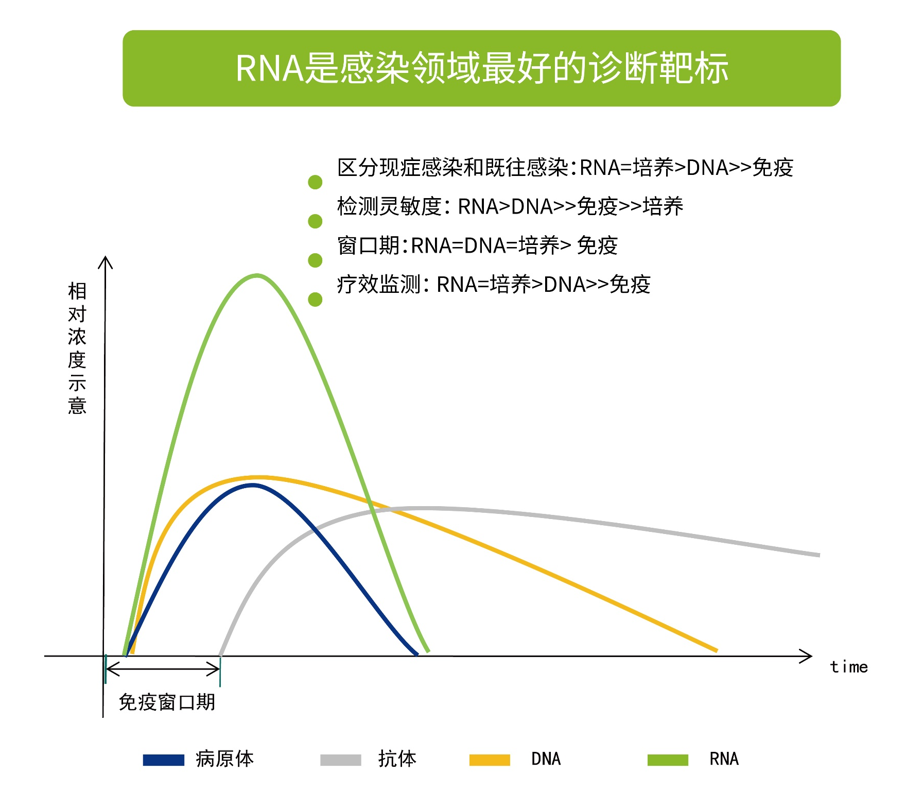 RNA是感染领域最好的诊断靶标

区分现症感染和既往感染:RNA=培养>DNA>>免疫

检测灵敏度: RNA>DNA>>免疫>>培养

窗口期:RNA=DNA=培养> 免疫

疗效监测: RNA=培养>DNA>>免疫

相对浓度示意

time

免疫窗口期

病原体 抗体 DNA RNA